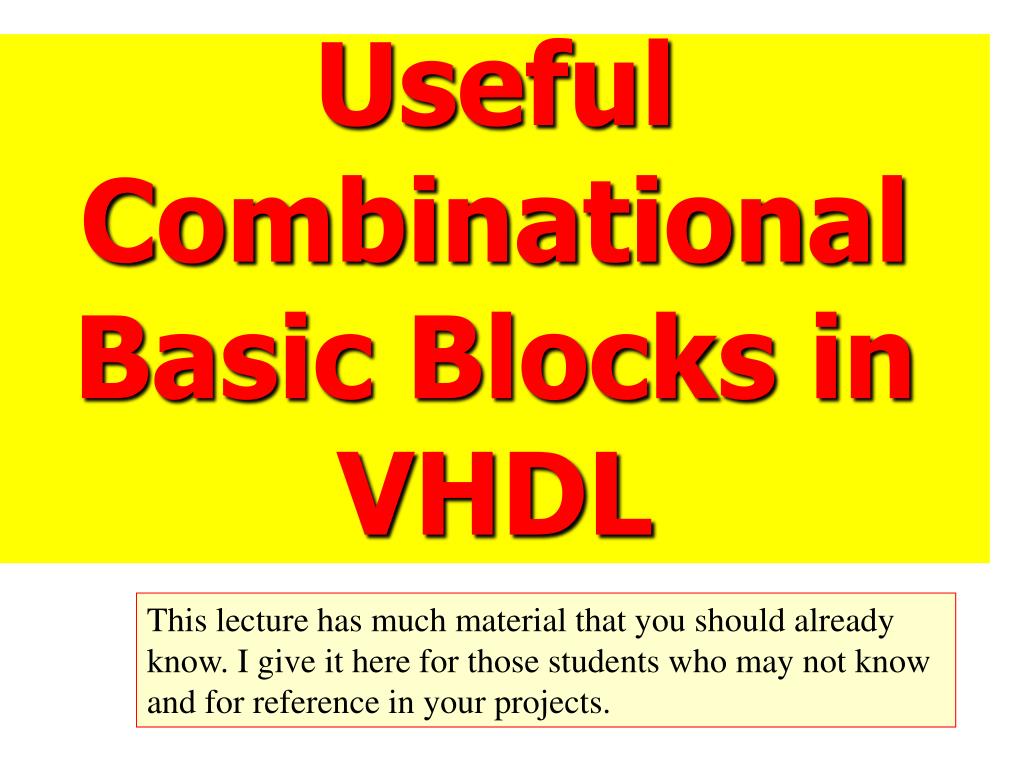 Useful Combinational Basic Blocks in VHDL

This lecture has much material that you should already know. I give it here for those students who may not know and for reference in your projects.